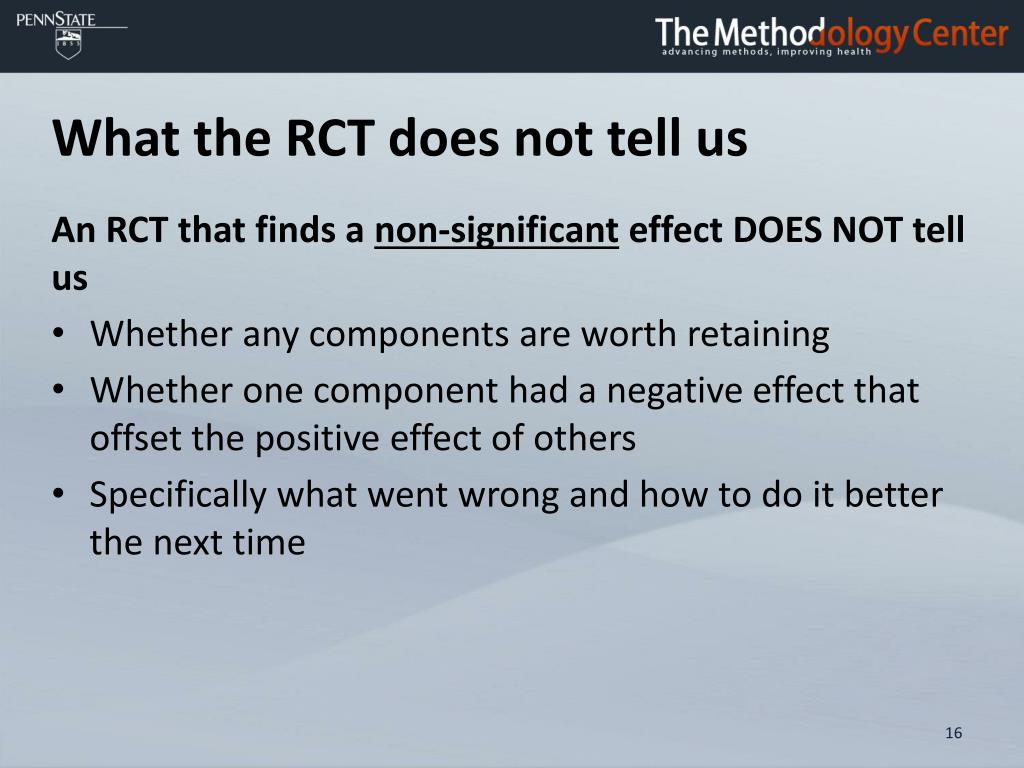 PENNSTATE
1855

The Methodology Center
advancing methods, improving health

What the RCT does not tell us

An RCT that finds a non-significant effect DOES NOT tell us

• Whether any components are worth retaining
• Whether one component had a negative effect that offset the positive effect of others
• Specifically what went wrong and how to do it better the next time

16